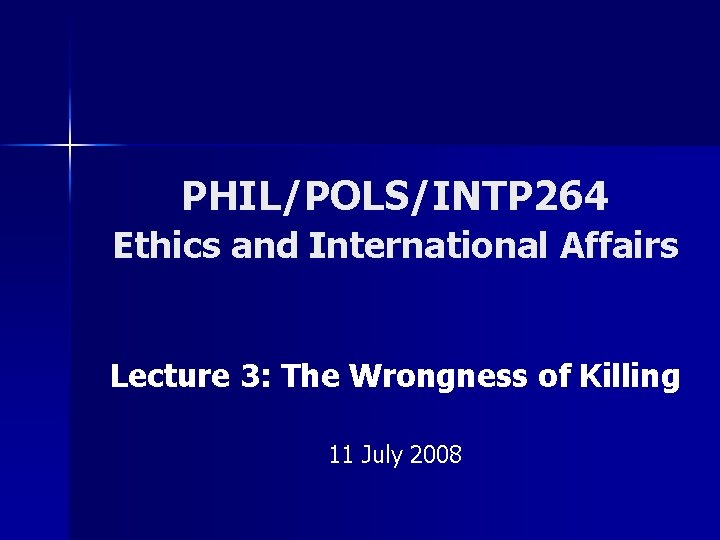 PHIL/POLS/INTP264
Ethics and International Affairs

Lecture 3: The Wrongness of Killing

11 July 2008